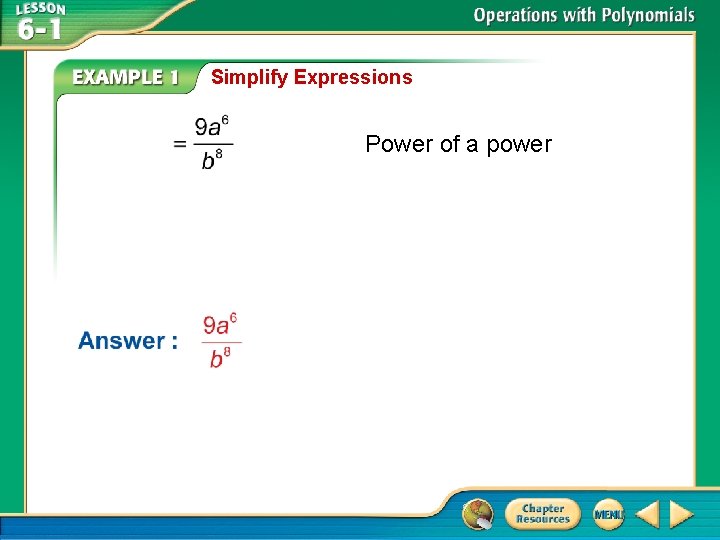 LESSON 6-1

Operations with Polynomials

EXAMPLE 1 Simplify Expressions

$= \frac{9a^6}{b^8}$ Power of a power

Answer : $\frac{9a^6}{b^8}$

Chapter Resources

MENU